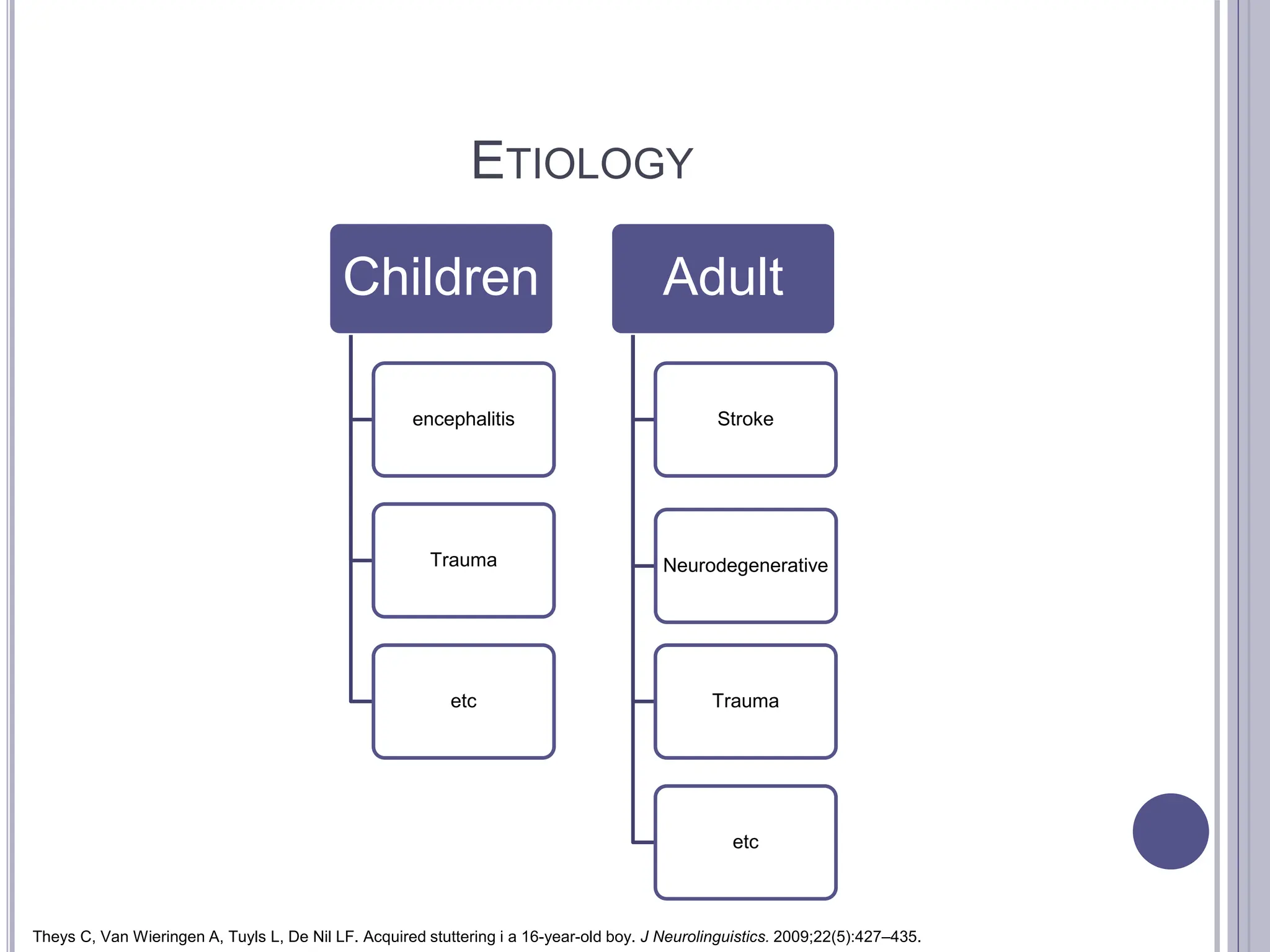 ETIOLOGY

Children

encephalitis

Trauma

etc

Adult

Stroke

Neurodegenerative

Trauma

etc

Theys C, Van Wieringen A, Tuyls L, De Nil LF. Acquired stuttering i a 16-year-old boy. J Neurolinguistics. 2009;22(5):427–435.